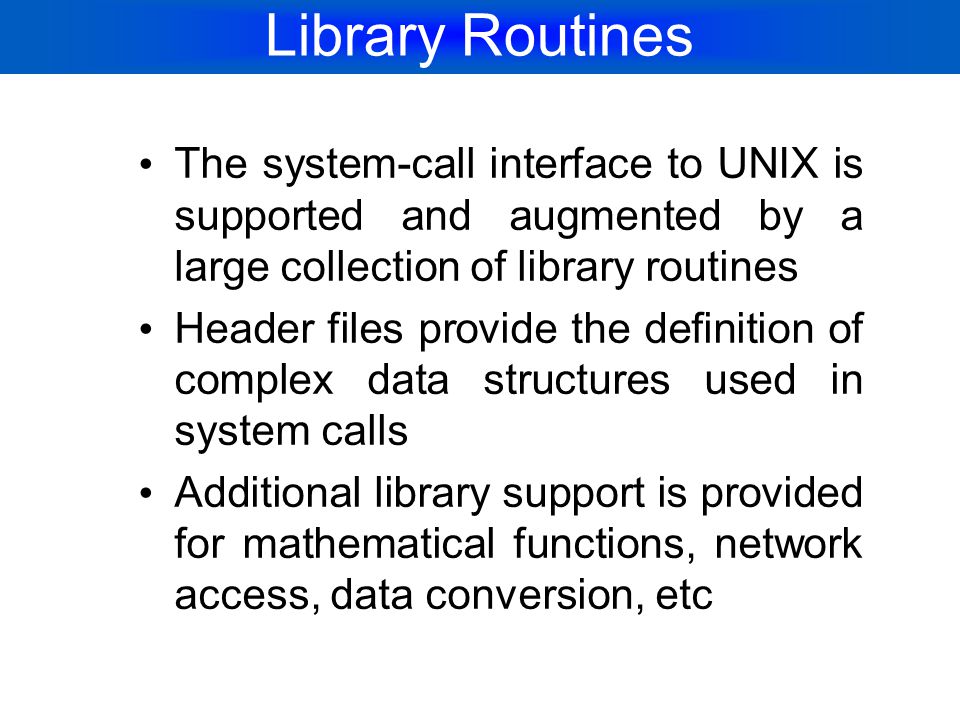 Library Routines

• The system-call interface to UNIX is supported and augmented by a large collection of library routines

• Header files provide the definition of complex data structures used in system calls

• Additional library support is provided for mathematical functions, network access, data conversion, etc